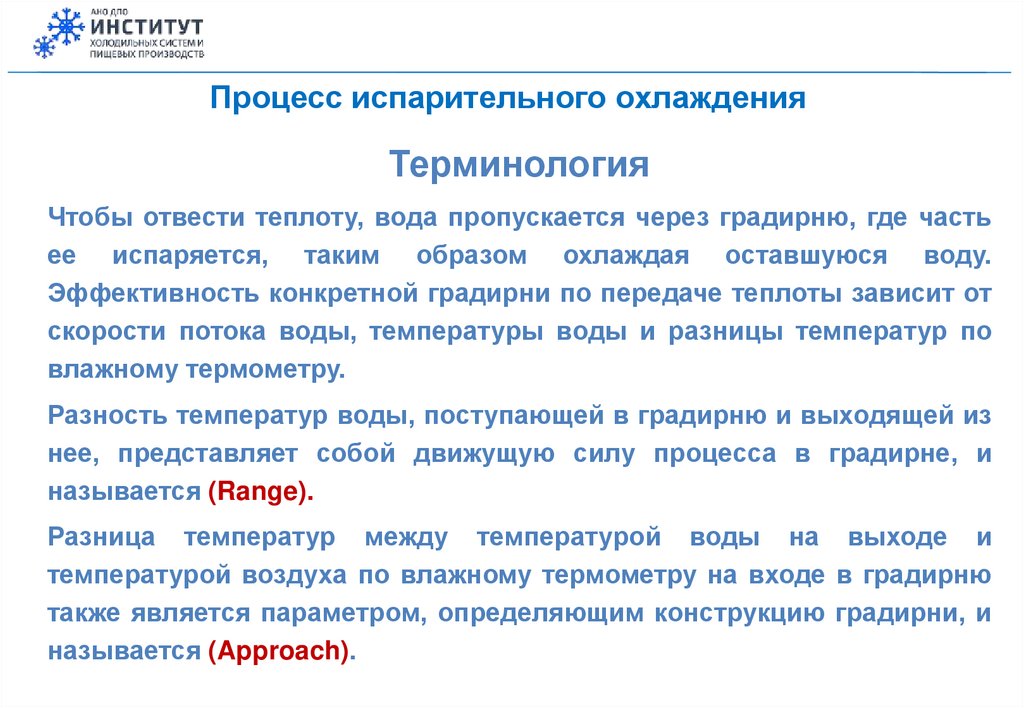 АНО ДПО
ИНСТИТУТ
ХОЛОДИЛЬНЫХ СИСТЕМ И ПИЩЕВЫХ ПРОИЗВОДСТВ

Процесс испарительного охлаждения

Терминология

Чтобы отвести теплоту, вода пропускается через градирню, где часть ее испаряется, таким образом охлаждая оставшуюся воду. Эффективность конкретной градирни по передаче теплоты зависит от скорости потока воды, температуры воды и разницы температур по влажному термометру.

Разность температур воды, поступающей в градирню и выходящей из нее, представляет собой движущую силу процесса в градирне, и называется (Range).

Разница температур между температурой воды на выходе и температурой воздуха по влажному термометру на входе в градирню также является параметром, определяющим конструкцию градирни, и называется (Approach).